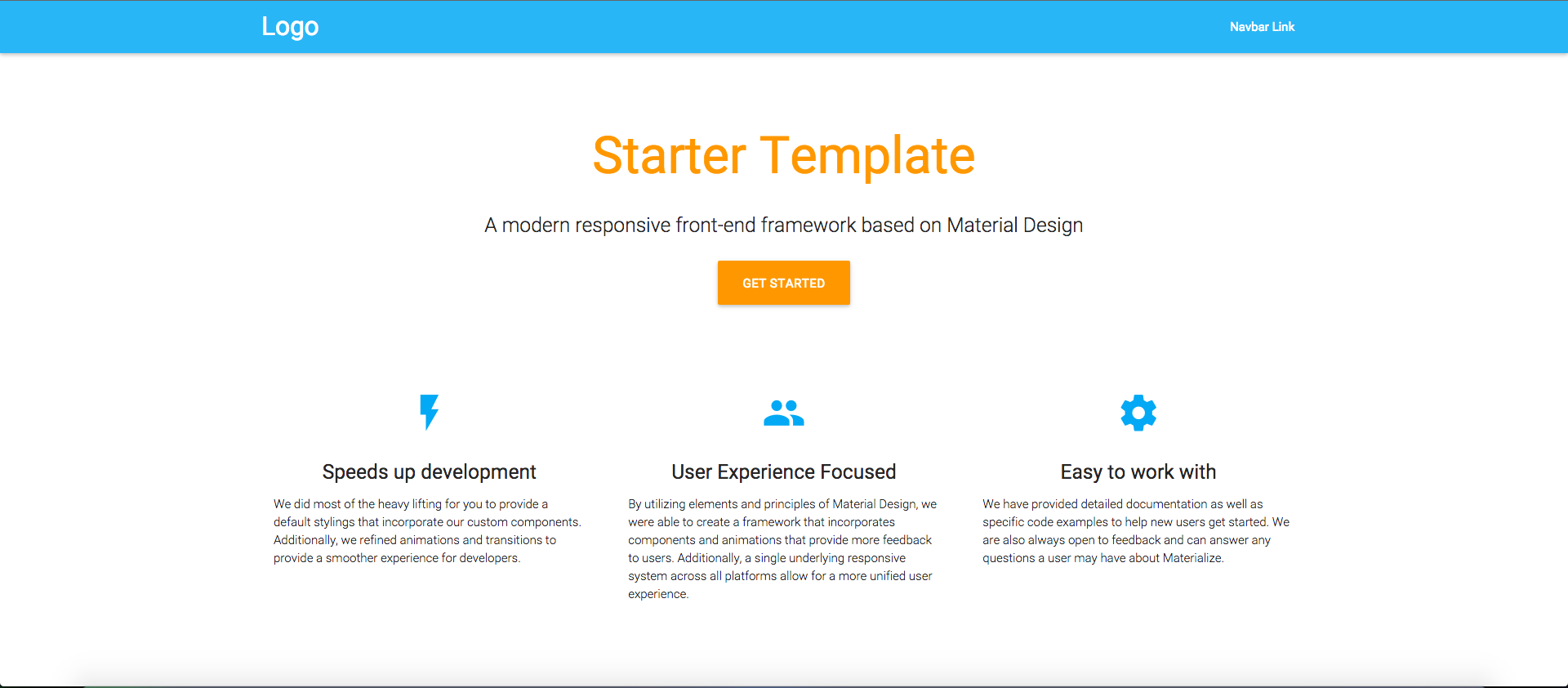 Logo

Navbar Link

Starter Template

A modern responsive front-end framework based on Material Design

GET STARTED

Speeds up development

We did most of the heavy lifting for you to provide a default stylings that incorporate our custom components. Additionally, we refined animations and transitions to provide a smoother experience for developers.

User Experience Focused

By utilizing elements and principles of Material Design, we were able to create a framework that incorporates components and animations that provide more feedback to users. Additionally, a single underlying responsive system across all platforms allow for a more unified user experience.

Easy to work with

We have provided detailed documentation as well as specific code examples to help new users get started. We are also always open to feedback and can answer any questions a user may have about Materialize.